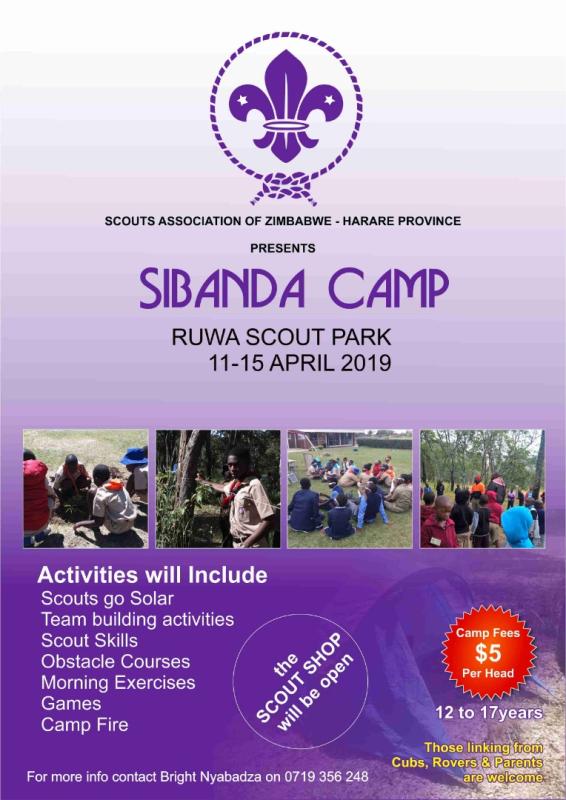 SCOUTS ASSOCIATION OF ZIMBABWE - HARARE PROVINCE

PRESENTS

SIBANDA CAMP

RUWA SCOUT PARK
11-15 APRIL 2019

Activities will Include
Scouts go Solar
Team building activities
Scout Skills
Obstacle Courses
Morning Exercises
Games
Camp Fire

the SCOUT SHOP will be open

Camp Fees
$5
Per Head

12 to 17years

Those linking from Cubs, Rovers & Parents are welcome

For more info contact Bright Nyabadza on 0719 356 248